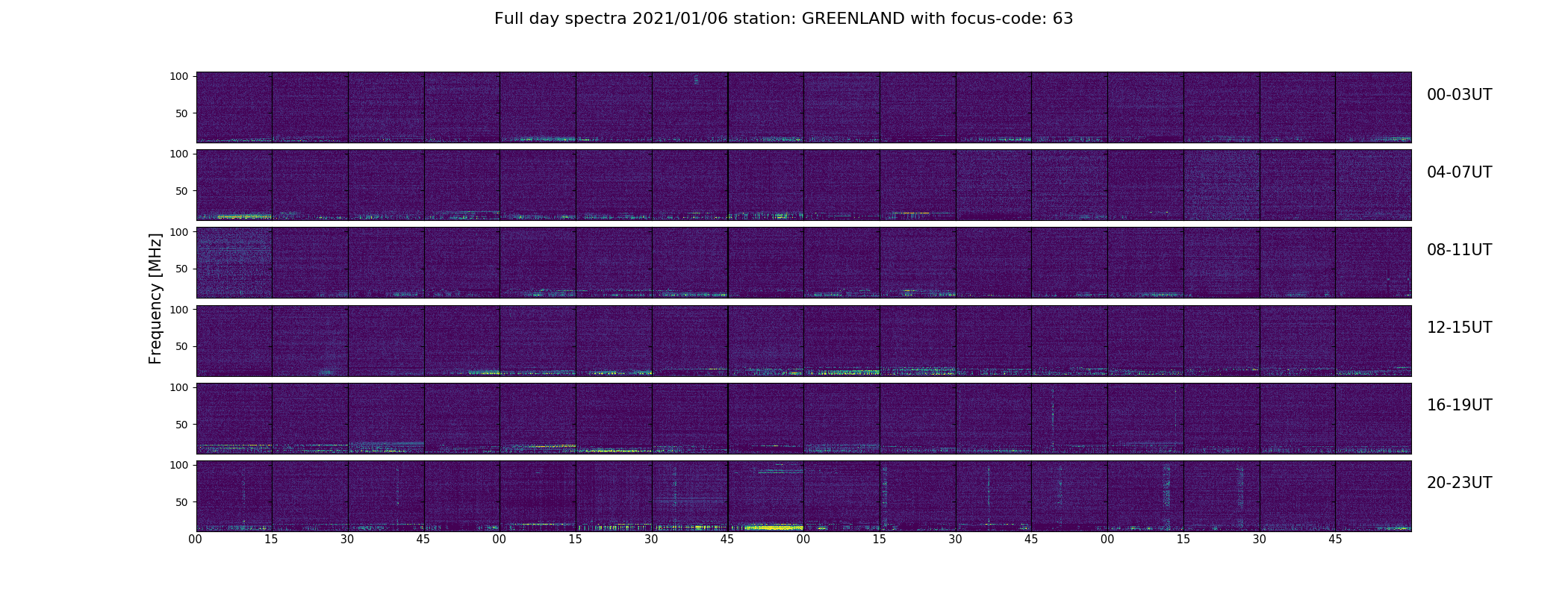 Full day spectra 2021/01/06 station: GREENLAND with focus-code: 63

Frequency [MHz]

100
50
00-03UT

100
50
04-07UT

100
50
08-11UT

100
50
12-15UT

100
50
16-19UT

100
50
20-23UT

00 15 30 45 00 15 30 45 00 15 30 45 00 15 30 45